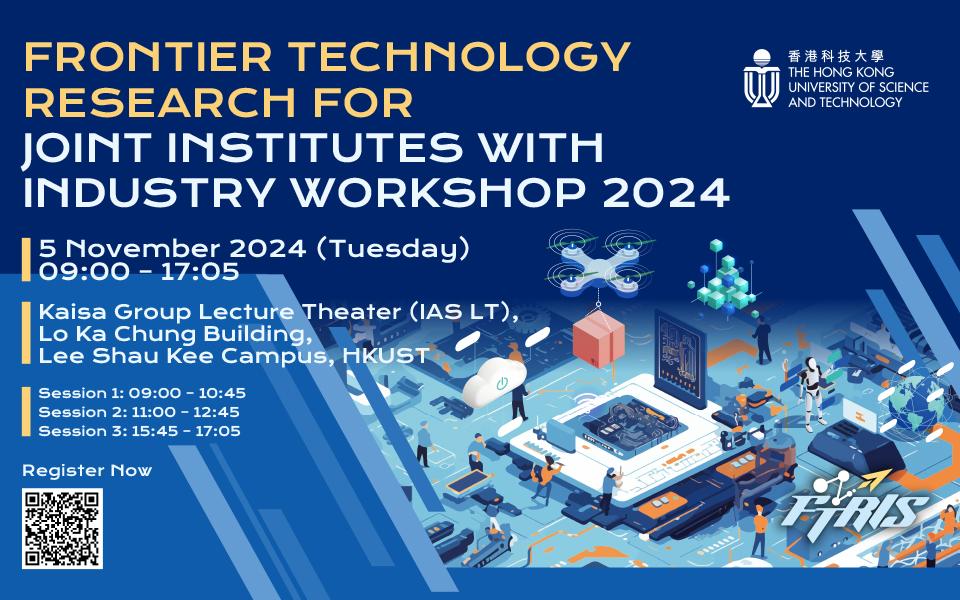 FRONTIER TECHNOLOGY RESEARCH FOR JOINT INSTITUTES WITH INDUSTRY WORKSHOP 2024

香港科技大學
THE HONG KONG UNIVERSITY OF SCIENCE AND TECHNOLOGY

5 November 2024 (Tuesday)
09:00 - 17:05

Kaisa Group Lecture Theater (IAS LT),
Lo Ka Chung Building,
Lee Shau Kee Campus, HKUST

Session 1: 09:00 - 10:45
Session 2: 11:00 - 12:45
Session 3: 15:45 - 17:05

Register Now

FTRIS